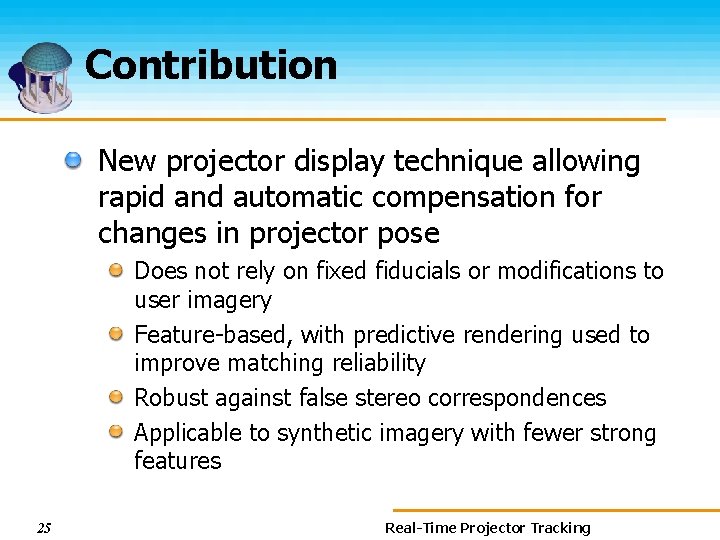 Contribution

New projector display technique allowing rapid and automatic compensation for changes in projector pose

Does not rely on fixed fiducials or modifications to user imagery

Feature-based, with predictive rendering used to improve matching reliability

Robust against false stereo correspondences

Applicable to synthetic imagery with fewer strong features

25

Real-Time Projector Tracking